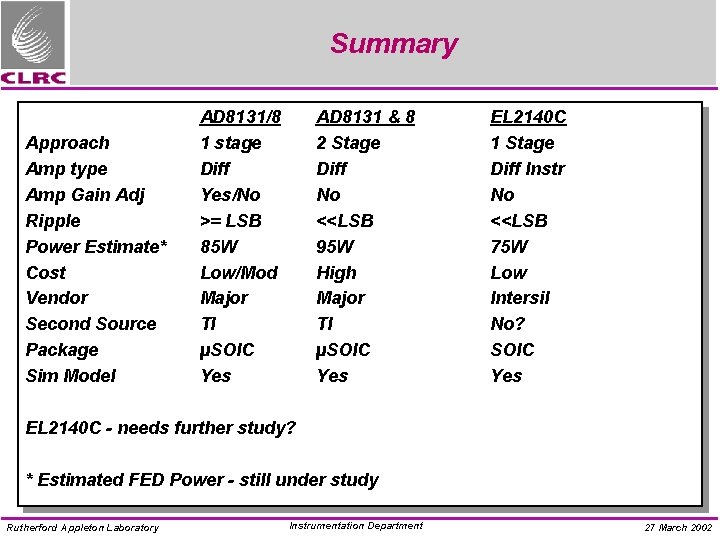 CLRC

Summary

| | AD8131/8 | AD8131 & 8 | EL2140C |
|---|---|---|---|
| Approach | 1 stage | 2 Stage | 1 Stage |
| Amp type | Diff | Diff | Diff Instr |
| Amp Gain Adj | Yes/No | No | No |
| Ripple | >= LSB | <<LSB | <<LSB |
| Power Estimate* | 85W | 95W | 75W |
| Cost | Low/Mod | High | Low |
| Vendor | Major | Major | Intersil |
| Second Source | TI | TI | No? |
| Package | µSOIC | µSOIC | SOIC |
| Sim Model | Yes | Yes | Yes |

EL2140C - needs further study?

* Estimated FED Power - still under study

Rutherford Appleton Laboratory

Instrumentation Department

27 March 2002